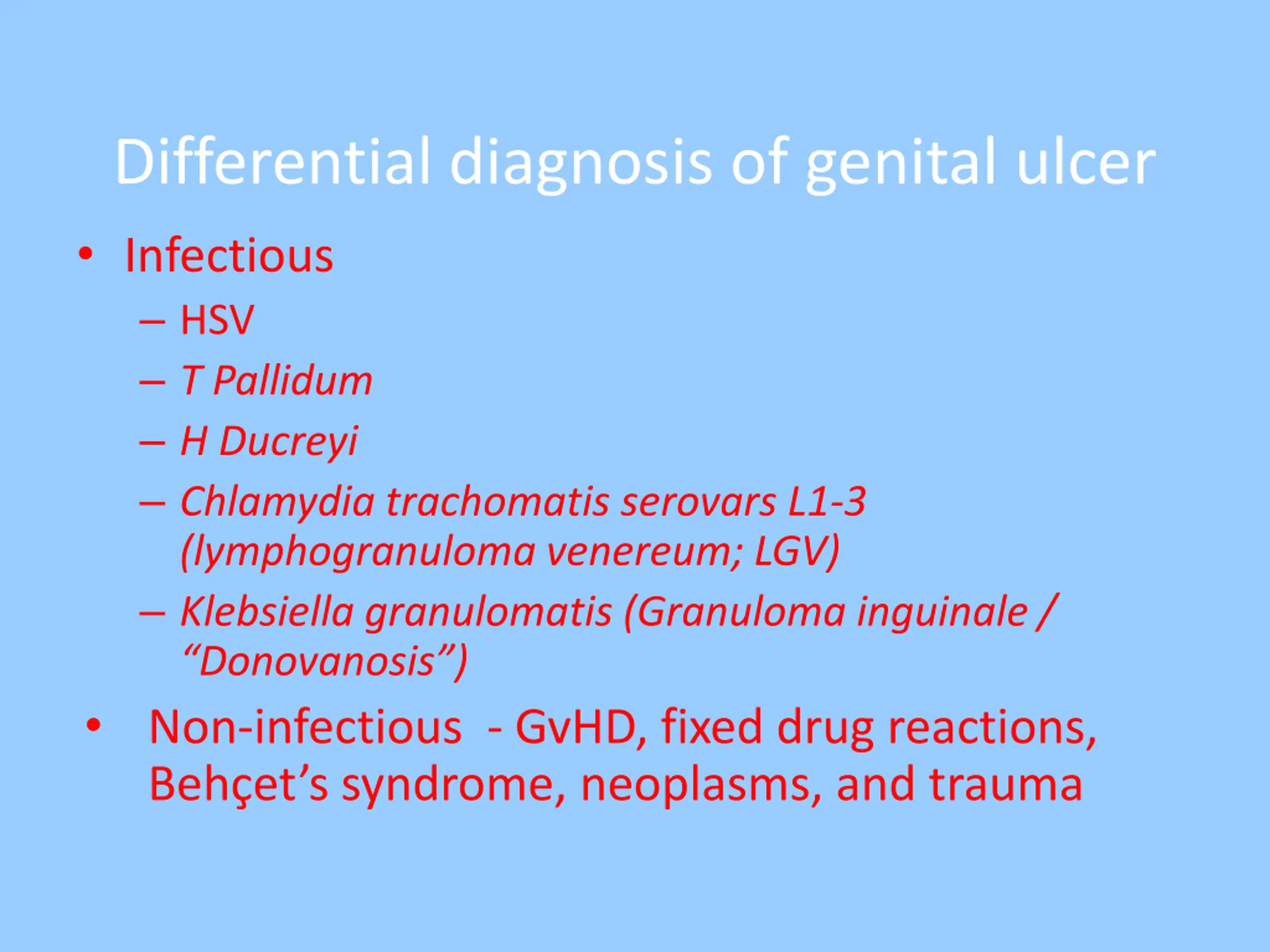 Differential diagnosis of genital ulcer

• Infectious
– HSV
– T Pallidum
– H Ducreyi
– Chlamydia trachomatis serovars L1-3 (lymphogranuloma venereum; LGV)
– Klebsiella granulomatis (Granuloma inguinale / “Donovanosis”)
• Non-infectious - GvHD, fixed drug reactions, Behçet’s syndrome, neoplasms, and trauma